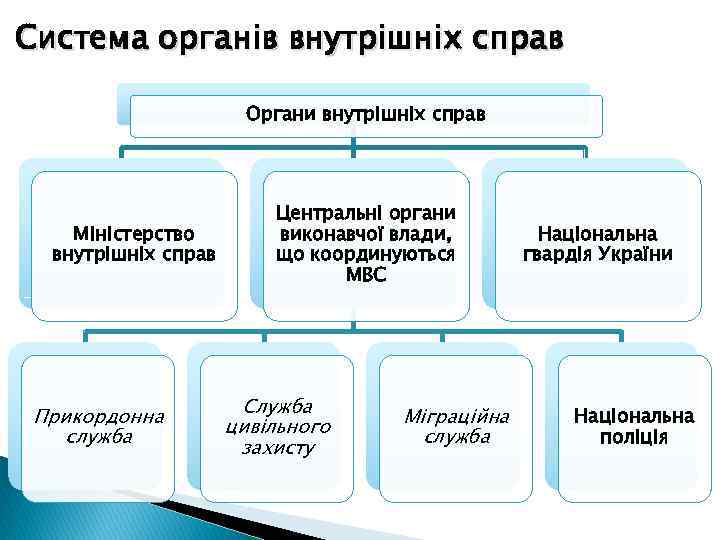 Система органів внутрішніх справ

Органи внутрішніх справ

Міністерство внутрішніх справ

Центральні органи виконавчої влади, що координуються МВС

Національна гвардія України

Прикордонна служба

Служба цивільного захисту

Міграційна служба

Національна поліція